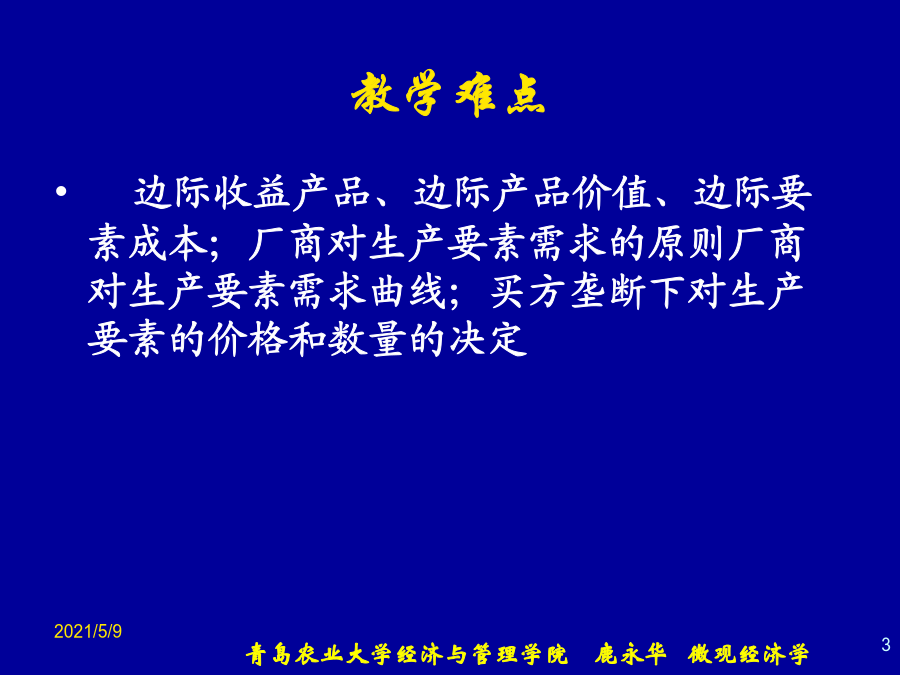 教学难点

• 边际收益产品、边际产品价值、边际要素成本；厂商对生产要素需求的原则厂商对生产要素需求曲线；买方垄断下对生产要素的价格和数量的决定

2021/5/9

青岛农业大学经济与管理学院 鹿永华 微观经济学

3